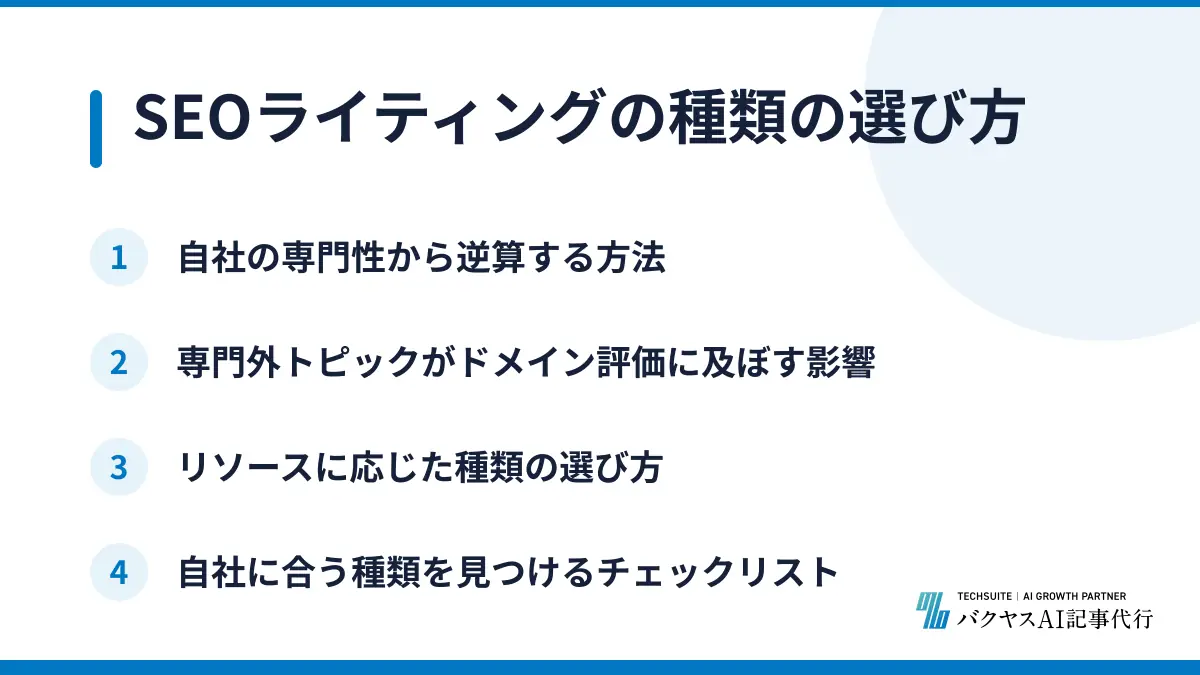 SEOライティングの種類の選び方

1 自社の専門性から逆算する方法

2 専門外トピックがドメイン評価に及ぼす影響

3 リソースに応じた種類の選び方

4 自社に合う種類を見つけるチェックリスト

TECHSUITE | AI GROWTH PARTNER
バクヤスAI記事代行